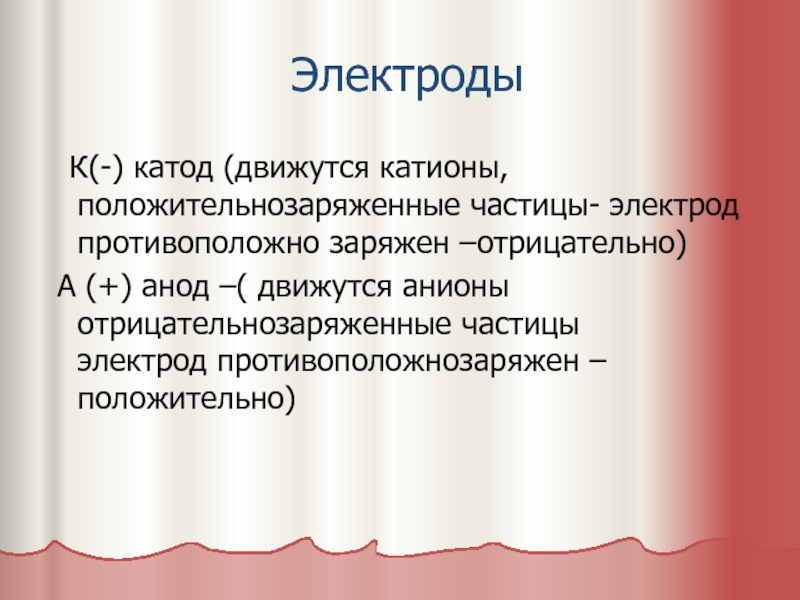 Электроды

К(-) катод (движутся катионы, положительнозаряженные частицы- электрод противоположно заряжен –отрицательно)

А (+) анод –( движутся анионы отрицательнозаряженные частицы электрод противоположнозаряжен – положительно)